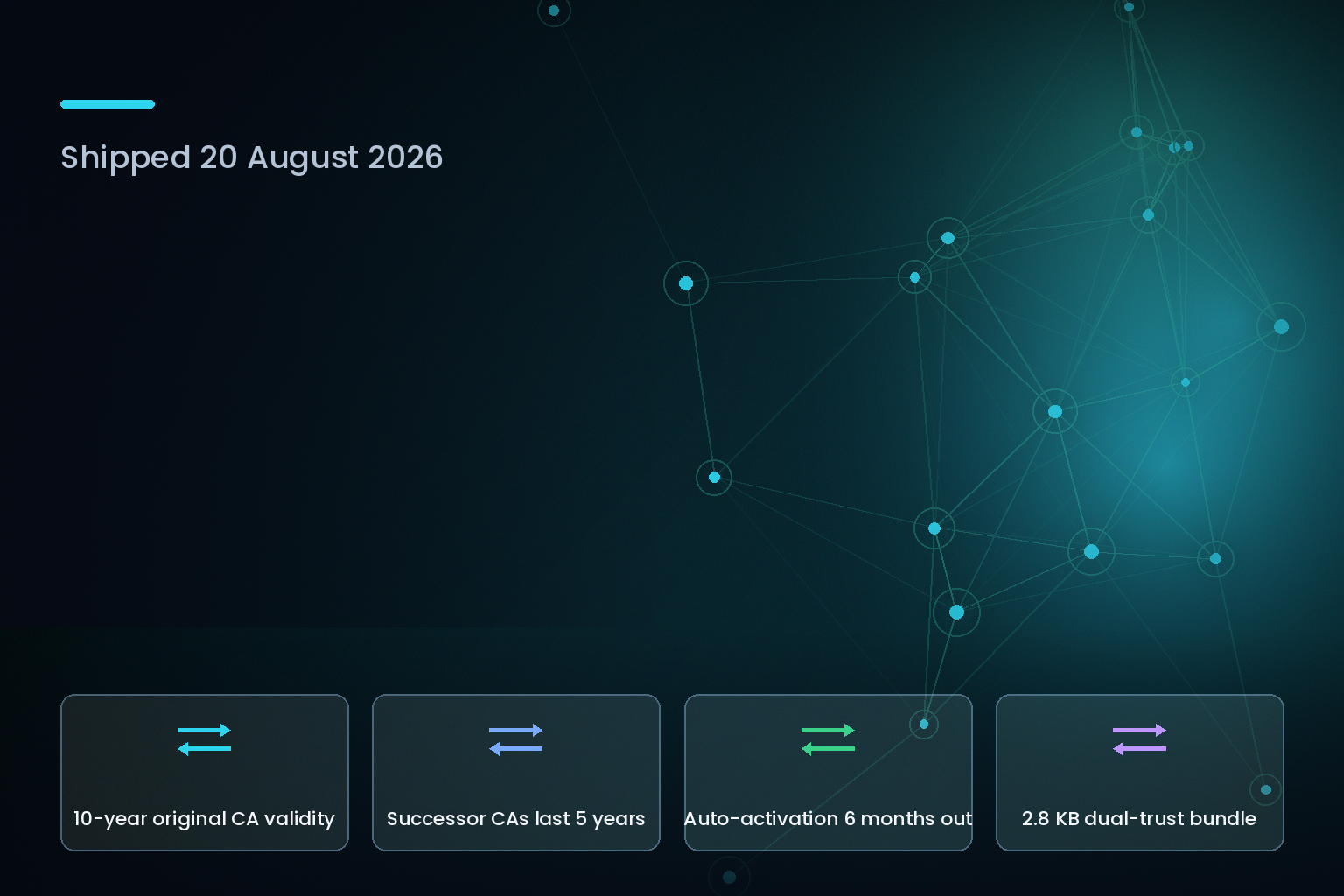 Shipped 20 August 2026

10-year original CA validity

Successor CAs last 5 years

Auto-activation 6 months out

2.8 KB dual-trust bundle